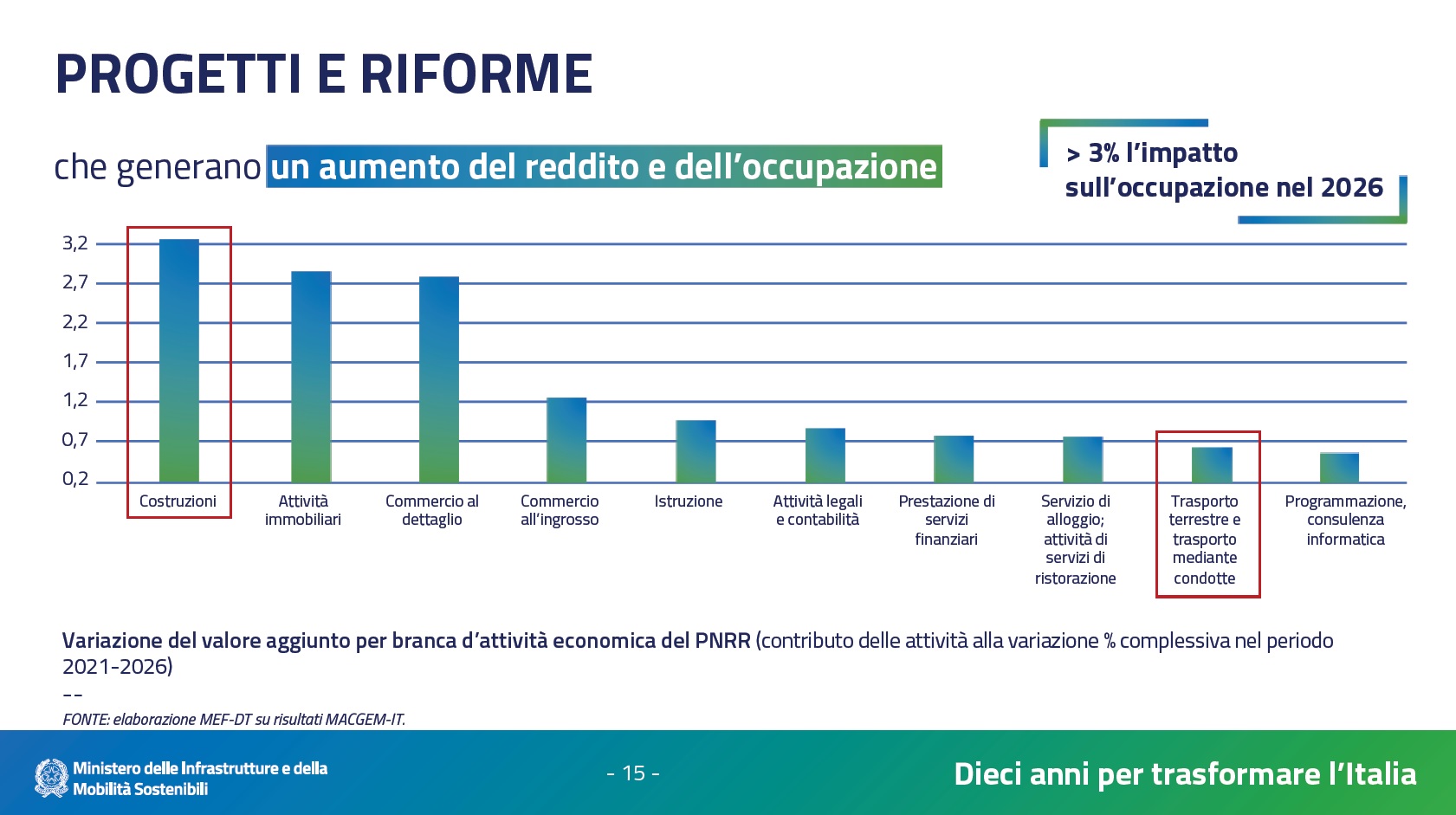 PROGETTI E RIFORME

che generano un aumento del reddito e dell'occupazione

> 3% l'impatto sull'occupazione nel 2026

3,2
2,7
2,2
1,7
1,2
0,7
0,2

Costruzioni

Attività immobiliari

Commercio al dettaglio

Commercio all'ingrosso

Istruzione

Attività legali e contabilità

Prestazione di servizi finanziari

Servizio di alloggio; attività di servizi di ristorazione

Trasporto terrestre e trasporto mediante condotte

Programmazione, consulenza informatica

Variazione del valore aggiunto per branca d'attività economica del PNRR (contributo delle attività alla variazione % complessiva nel periodo 2021-2026)

--

FONTE: elaborazione MEF-DT su risultati MACGEM-IT.

Ministero delle Infrastrutture e della Mobilità Sostenibili

- 15 -

Dieci anni per trasformare l'Italia